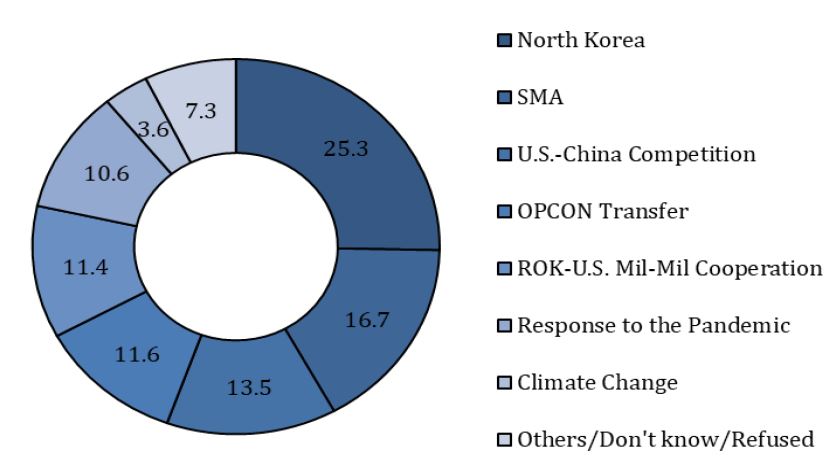 25.3
16.7
13.5
11.6
11.4
10.6
3.6
7.3

North Korea
SMA
U.S.-China Competition
OPCON Transfer
ROK-U.S. Mil-Mil Cooperation
Response to the Pandemic
Climate Change
Others/Don't know/Refused